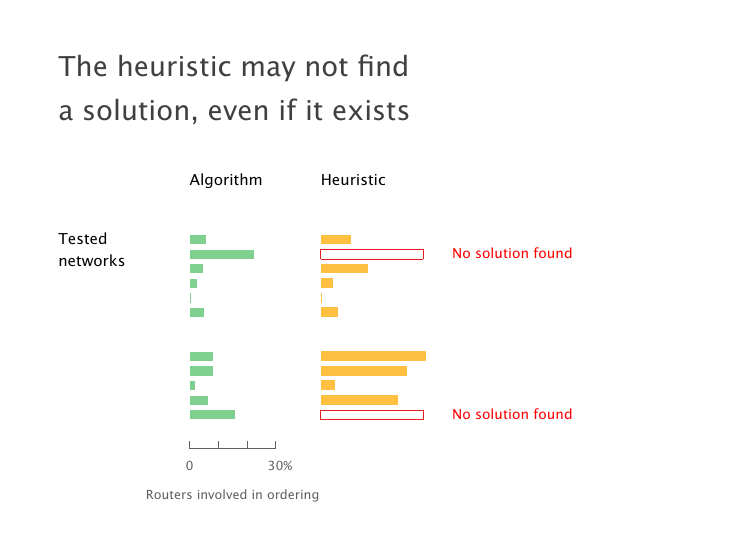 The heuristic may not find a solution, even if it exists

Algorithm

Heuristic

Tested networks

No solution found

No solution found

0

30%

Routers involved in ordering